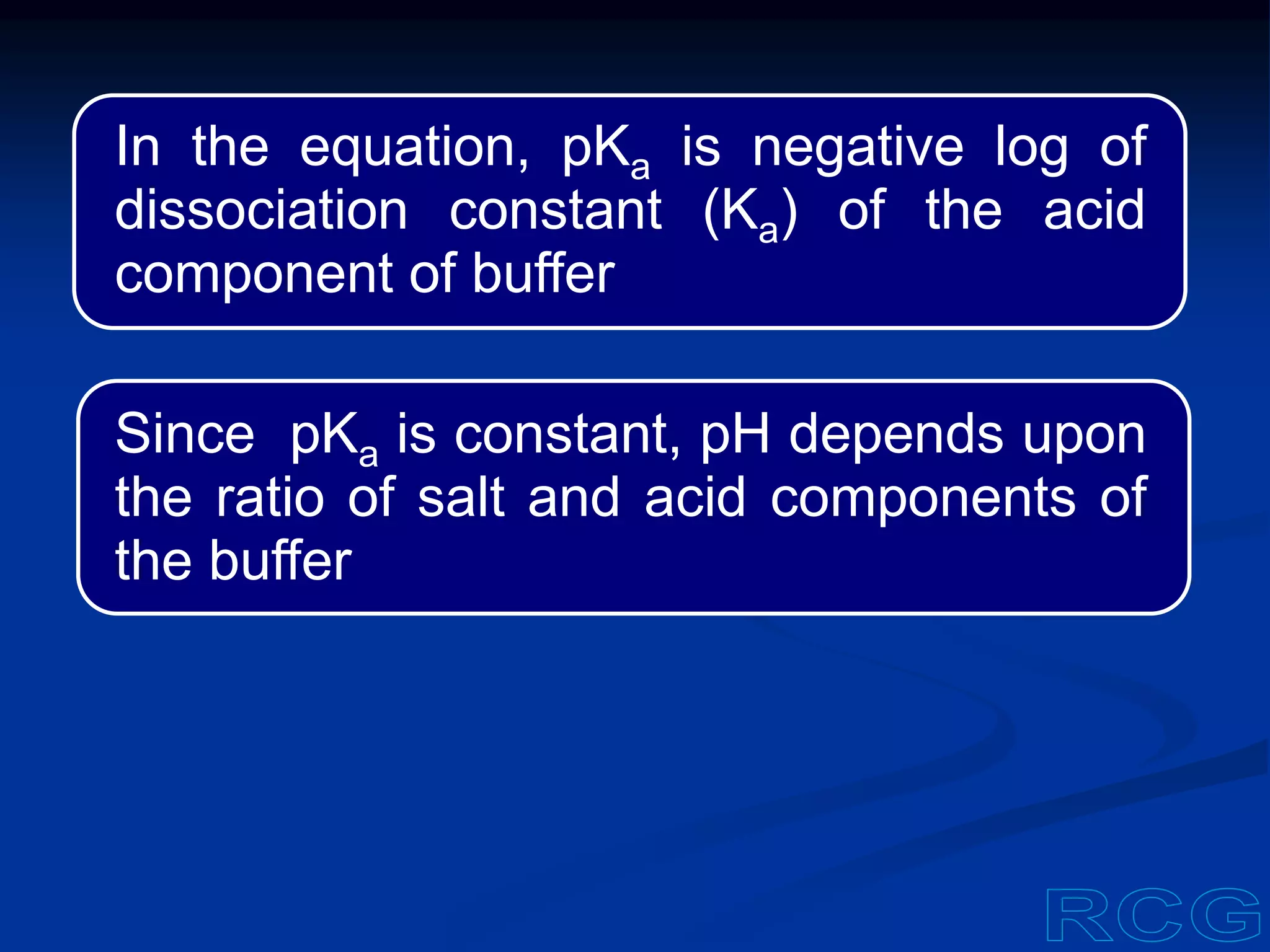 In the equation, $pK_a$ is negative log of dissociation constant ($K_a$) of the acid component of buffer

Since $pK_a$ is constant, pH depends upon the ratio of salt and acid components of the buffer

RCG